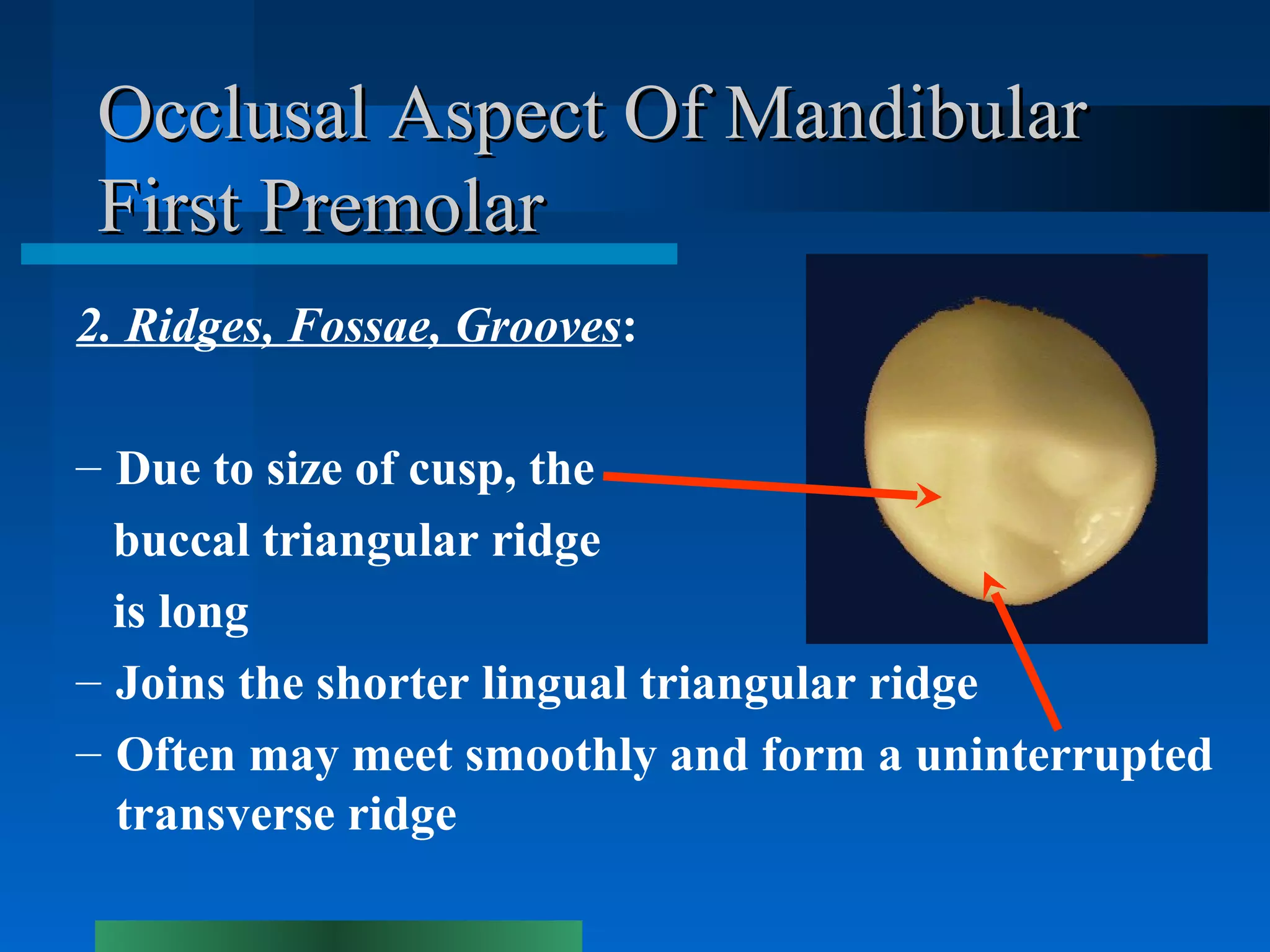 Occlusal Aspect Of Mandibular First Premolar

2. Ridges, Fossae, Grooves:

– Due to size of cusp, the buccal triangular ridge is long
– Joins the shorter lingual triangular ridge
– Often may meet smoothly and form a uninterrupted transverse ridge